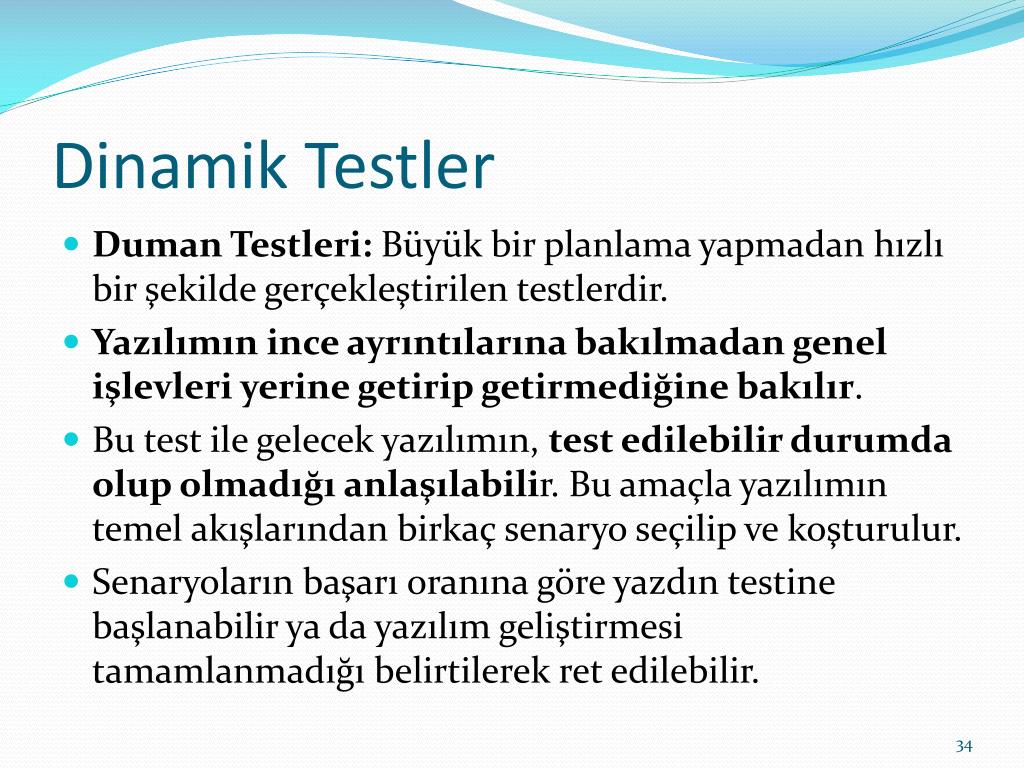 Dinamik Testler

Duman Testleri: Büyük bir planlama yapmadan hızlı bir şekilde gerçekleştirilen testlerdir.

Yazılımın ince ayrıntılarına bakılmadan genel işlevleri yerine getirip getirmediğine bakılır.

Bu test ile gelecek yazılımın, test edilebilir durumda olup olmadığı anlaşılabilir. Bu amaçla yazılımın temel akışlarından birkaç senaryo seçilip ve koşturulur.

Senaryoların başarı oranına göre yazdın testine başlanabilir ya da yazılım geliştirmesi tamamlanmadığı belirtilerek ret edilebilir.

34